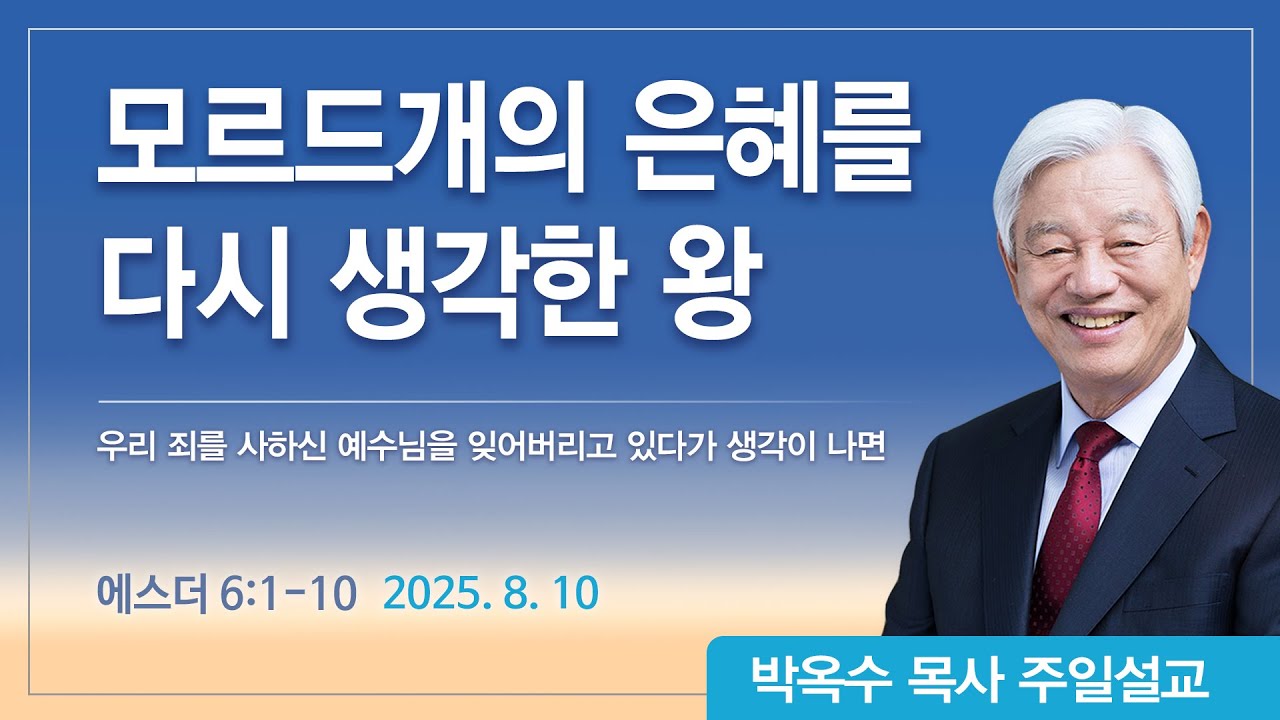 모르드개의 은혜를 다시 생각한 왕

우리 죄를 사하신 예수님을 잊어버리고 있다가 생각이 나면

에스더 6:1-10 2025. 8. 10

박옥수 목사 주일설교